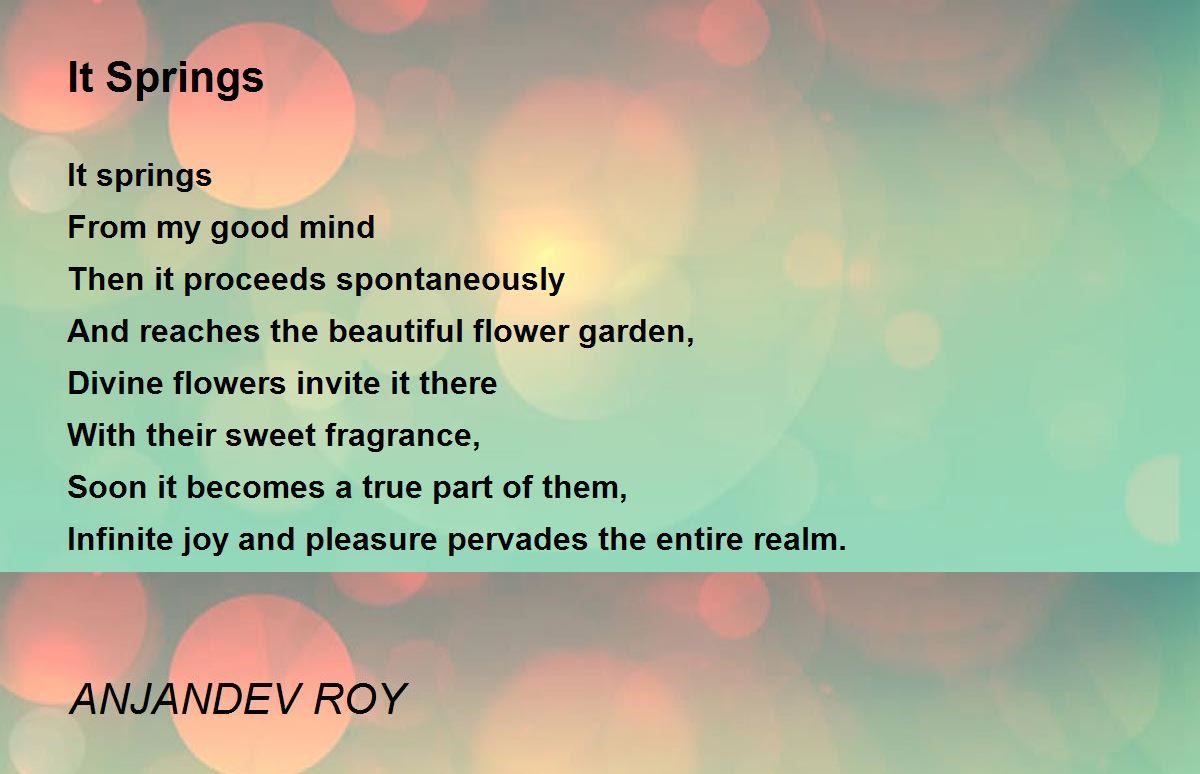 It Springs

It springs
From my good mind
Then it proceeds spontaneously
And reaches the beautiful flower garden,
Divine flowers invite it there
With their sweet fragrance,
Soon it becomes a true part of them,
Infinite joy and pleasure pervades the entire realm.

ANJANDEV ROY